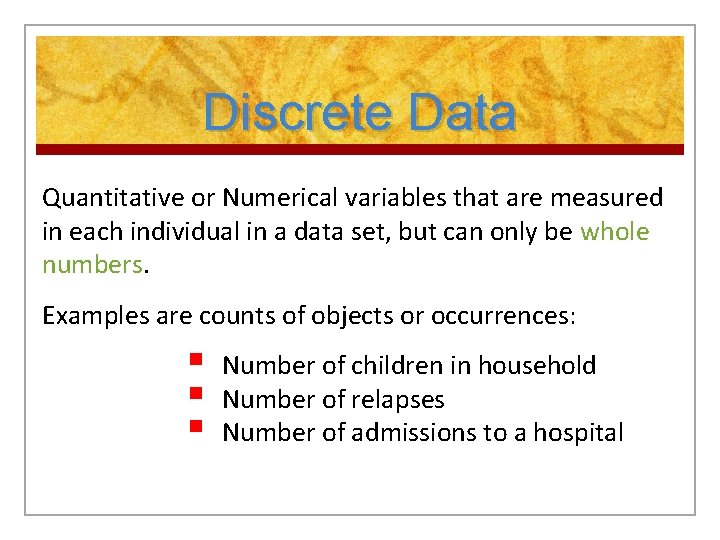 Discrete Data

Quantitative or Numerical variables that are measured in each individual in a data set, but can only be whole numbers.

Examples are counts of objects or occurrences:

- Number of children in household
- Number of relapses
- Number of admissions to a hospital